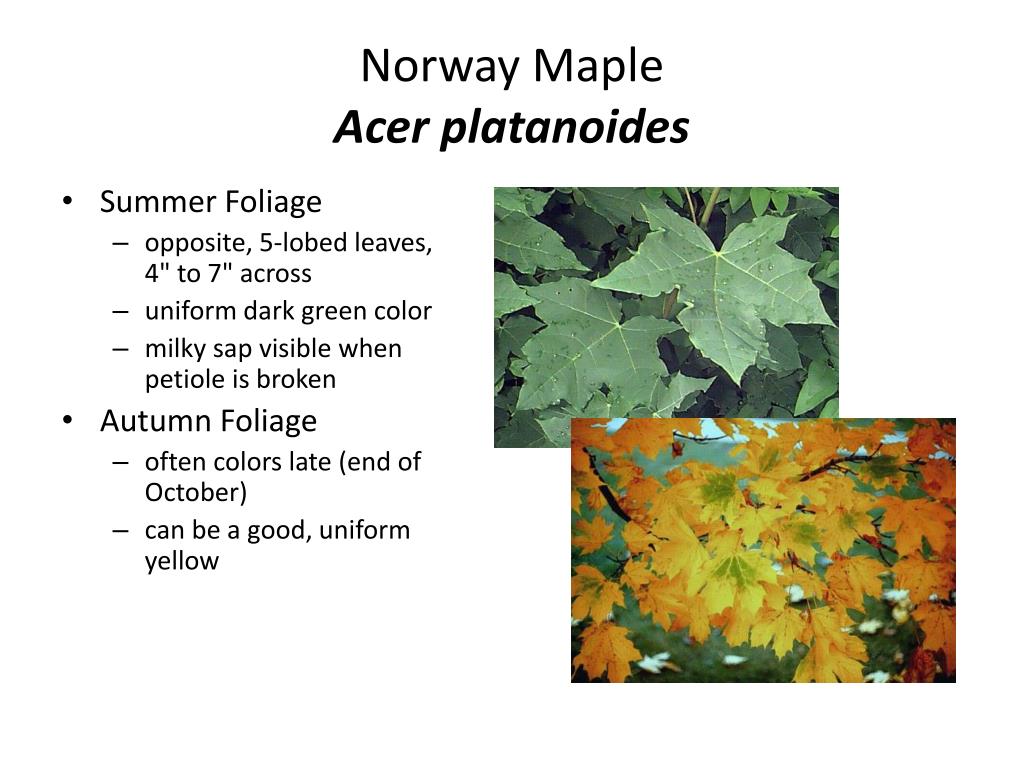 Norway Maple
Acer platanoides

• Summer Foliage
– opposite, 5-lobed leaves, 4" to 7" across
– uniform dark green color
– milky sap visible when petiole is broken
• Autumn Foliage
– often colors late (end of October)
– can be a good, uniform yellow